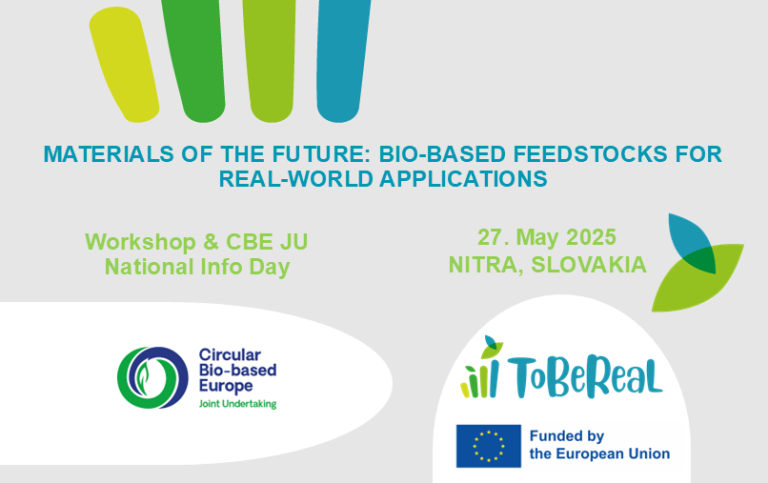 MATERIALS OF THE FUTURE: BIO-BASED FEEDSTOCKS FOR REAL-WORLD APPLICATIONS

Workshop & CBE JU National Info Day

27. May 2025 NITRA, SLOVAKIA

Circular Bio-based Europe Joint Undertaking

ToBeReal

Funded by the European Union